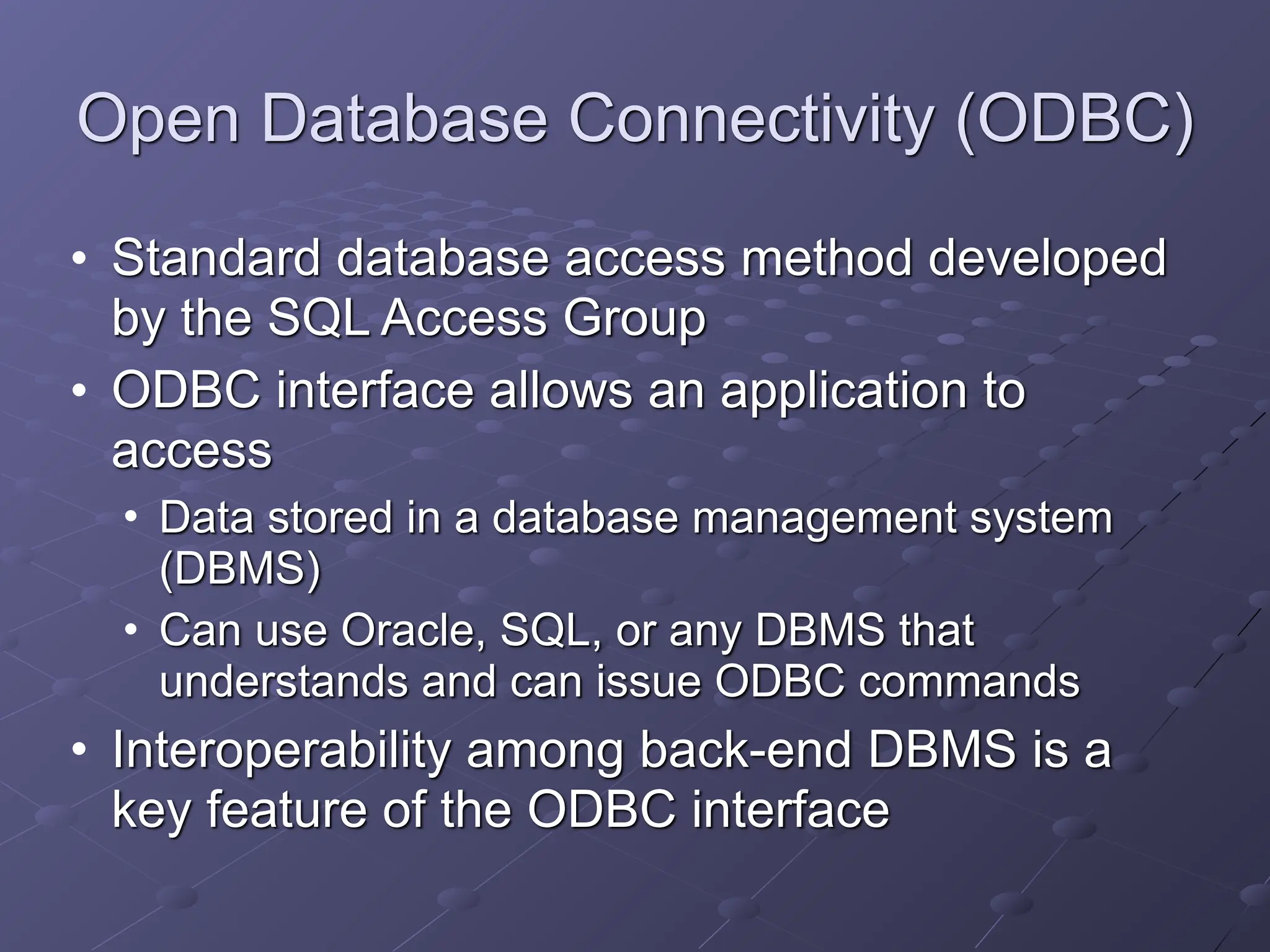 Open Database Connectivity (ODBC)

• Standard database access method developed by the SQL Access Group
• ODBC interface allows an application to access
  • Data stored in a database management system (DBMS)
  • Can use Oracle, SQL, or any DBMS that understands and can issue ODBC commands
• Interoperability among back-end DBMS is a key feature of the ODBC interface